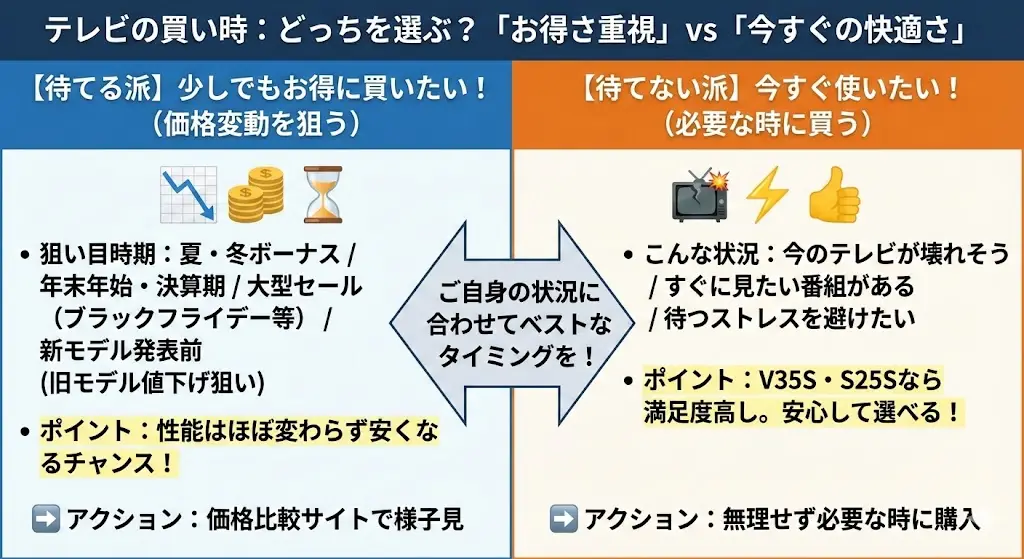 テレビの買い時：どっちを選ぶ？「お得さ重視」vs「今すぐの快適さ」

【待てる派】少しでもお得に買いたい！
（価格変動を狙う）

• 狙い目時期：夏・冬ボーナス / 年末年始・決算期 / 大型セール（ブラックフライデー等） / 新モデル発表前 (旧モデル値下げ狙い)

• ポイント：性能はほぼ変わらず安くなるチャンス！

➡️ アクション：価格比較サイトで様子見

ご自身の状況に合わせてベストなタイミングを！

【待てない派】今すぐ使いたい！
（必要な時に買う）

• こんな状況：今のテレビが壊れそう / すぐに見たい番組がある / 待つストレスを避けたい

• ポイント：V35S・S25Sなら満足度高し。安心して選べる！

➡️ アクション：無理せず必要な時に購入